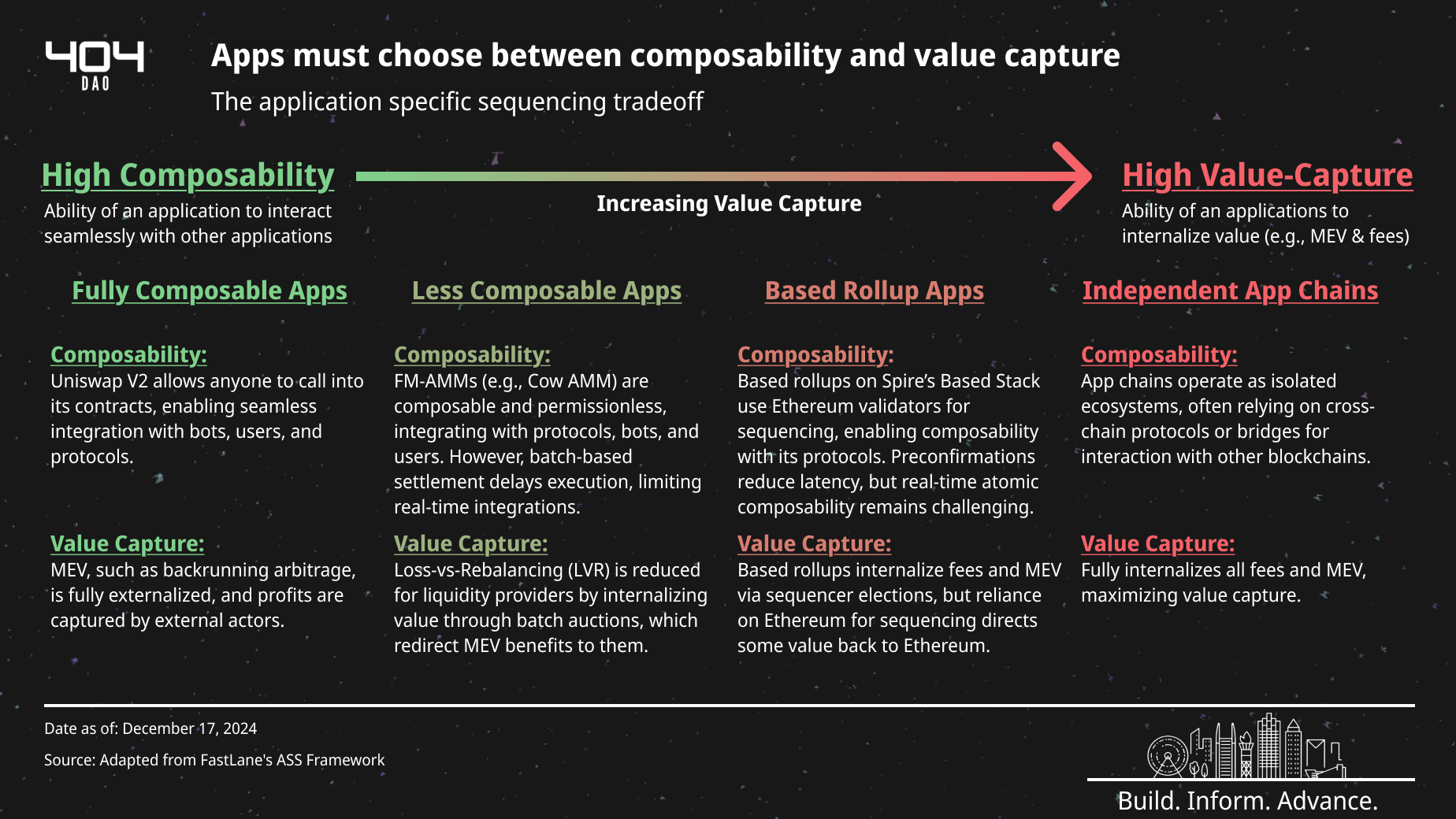 404 DAO

Apps must choose between composability and value capture

The application specific sequencing tradeoff

High Composability
Ability of an application to interact seamlessly with other applications

Increasing Value Capture

High Value-Capture
Ability of an applications to internalize value (e.g., MEV & fees)

Fully Composable Apps

Composability:
Uniswap V2 allows anyone to call into its contracts, enabling seamless integration with bots, users, and protocols.

Value Capture:
MEV, such as backrunning arbitrage, is fully externalized, and profits are captured by external actors.

Less Composable Apps

Composability:
FM-AMMs (e.g., Cow AMM) are composable and permissionless, integrating with protocols, bots, and users. However, batch-based settlement delays execution, limiting real-time integrations.

Value Capture:
Loss-vs-Rebalancing (LVR) is reduced for liquidity providers by internalizing value through batch auctions, which redirect MEV benefits to them.

Based Rollup Apps

Composability:
Based rollups on Spire's Based Stack use Ethereum validators for sequencing, enabling composability with its protocols. Preconfirmations reduce latency, but real-time atomic composability remains challenging.

Value Capture:
Based rollups internalize fees and MEV via sequencer elections, but reliance on Ethereum for sequencing directs some value back to Ethereum.

Independent App Chains

Composability:
App chains operate as isolated ecosystems, often relying on cross-chain protocols or bridges for interaction with other blockchains.

Value Capture:
Fully internalizes all fees and MEV, maximizing value capture.

Date as of: December 17, 2024

Source: Adapted from FastLane's ASS Framework

Build. Inform. Advance.